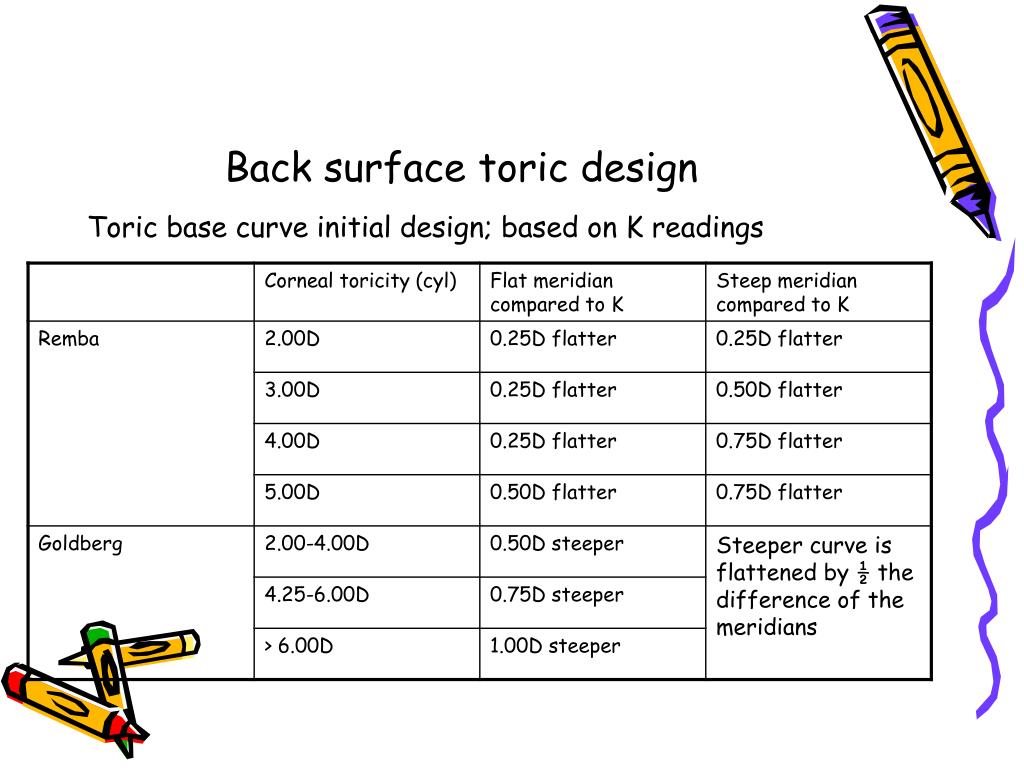 Back surface toric design

Toric base curve initial design; based on K readings

| | Corneal toricity (cyl) | Flat meridian compared to K | Steep meridian compared to K |
|---|---|---|---|
| Remba | 2.00D | 0.25D flatter | 0.25D flatter |
| | 3.00D | 0.25D flatter | 0.50D flatter |
| | 4.00D | 0.25D flatter | 0.75D flatter |
| | 5.00D | 0.50D flatter | 0.75D flatter |
| Goldberg | 2.00-4.00D | 0.50D steeper | Steeper curve is flattened by ½ the difference of the meridians |
| | 4.25-6.00D | 0.75D steeper | |
| | > 6.00D | 1.00D steeper | |